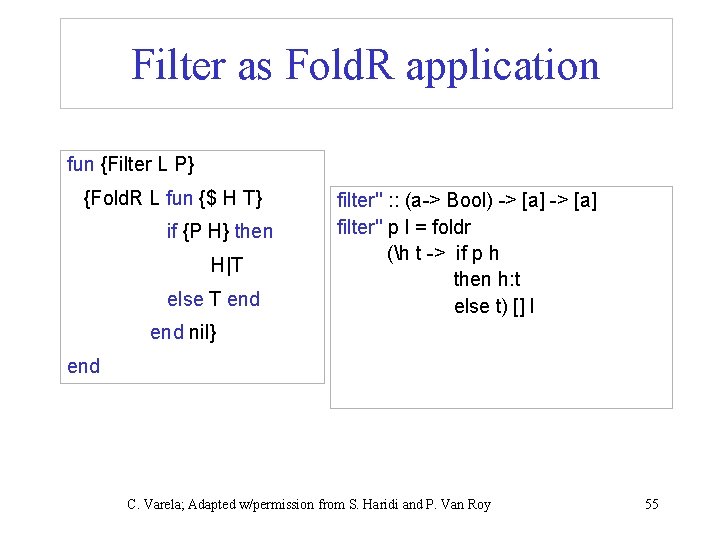 Filter as FoldR application

fun {Filter L P}
{FoldR L fun {$ H T}
if {P H} then
H|T
else T end
end nil}
end

filter'' :: (a-> Bool) -> [a] -> [a]
filter'' p l = foldr
(\h t -> if p h
then h:t
else t) [] l

C. Varela; Adapted w/permission from S. Haridi and P. Van Roy

55